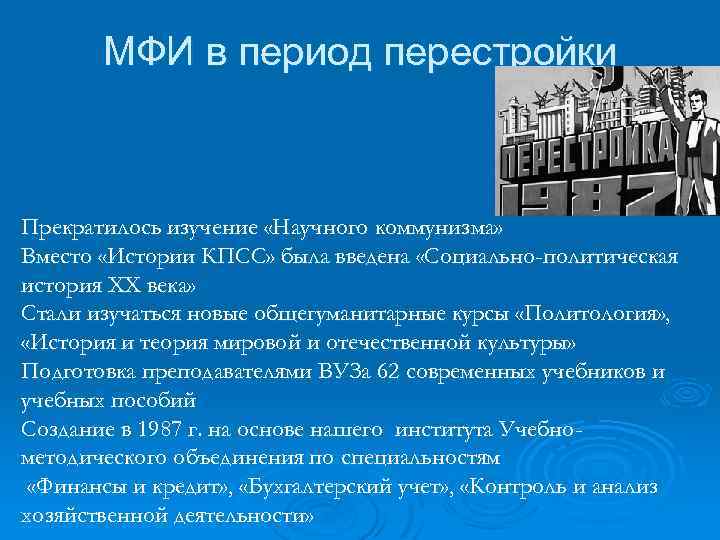 МФИ в период перестройки

ПЕРЕСТРОЙКА
1987

Прекратилось изучение «Научного коммунизма»
Вместо «Истории КПСС» была введена «Социально-политическая история XX века»
Стали изучаться новые общегуманитарные курсы «Политология», «История и теория мировой и отечественной культуры»
Подготовка преподавателями ВУЗа 62 современных учебников и учебных пособий
Создание в 1987 г. на основе нашего института Учебно-методического объединения по специальностям «Финансы и кредит», «Бухгалтерский учет», «Контроль и анализ хозяйственной деятельности»